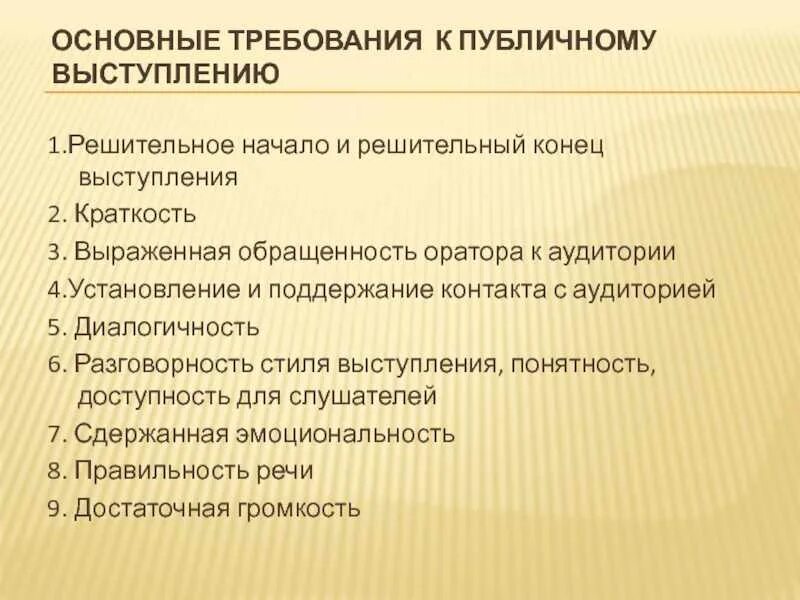 ОСНОВНЫЕ ТРЕБОВАНИЯ К ПУБЛИЧНОМУ ВЫСТУПЛЕНИЮ

1.Решительное начало и решительный конец выступления

2. Краткость

3. Выраженная обращенность оратора к аудитории

4.Установление и поддержание контакта с аудиторией

5. Диалогичность

6. Разговорность стиля выступления, понятность, доступность для слушателей

7. Сдержанная эмоциональность

8. Правильность речи

9. Достаточная громкость